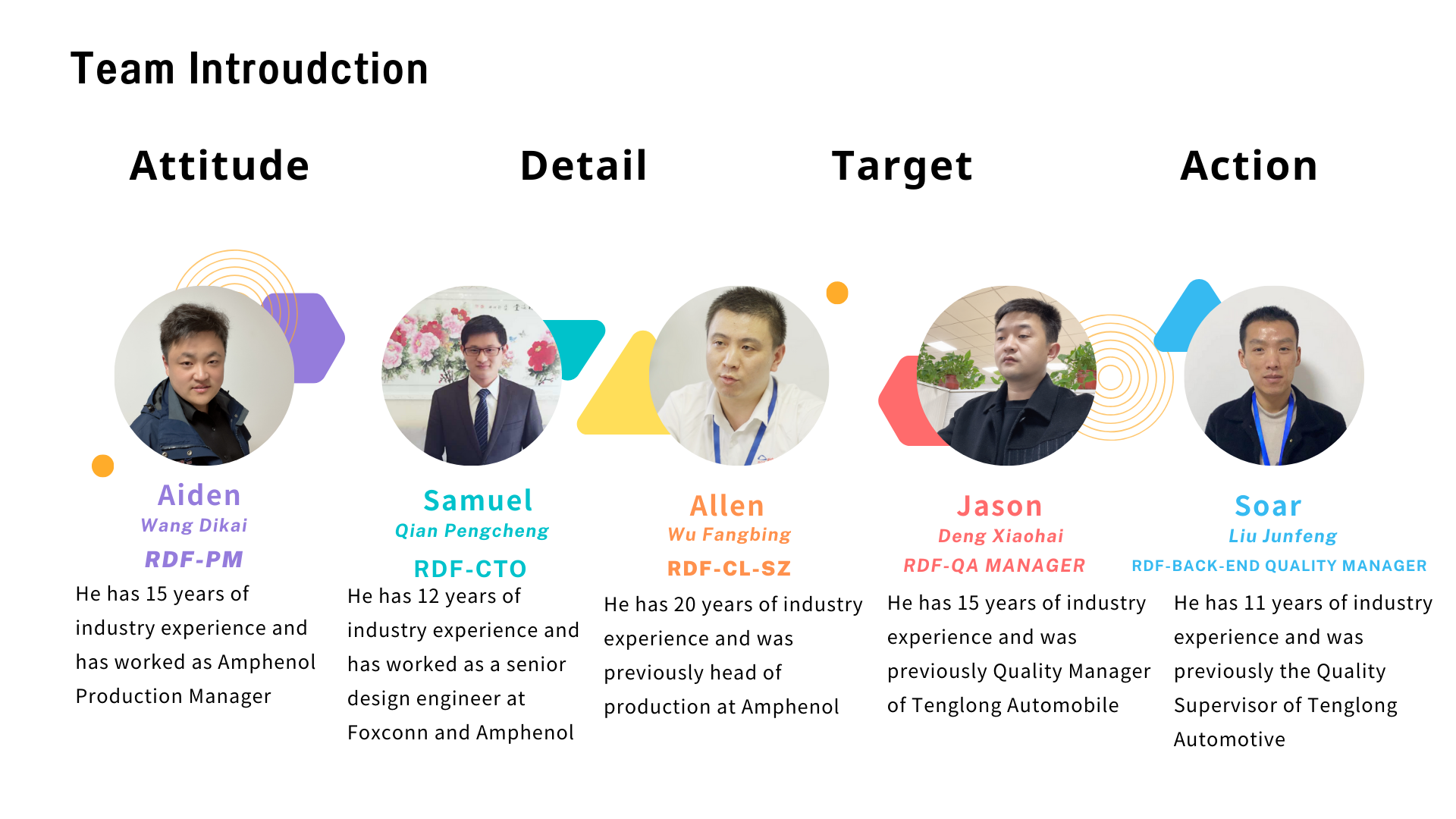 Team Introudction

Attitude

Detail

Target

Action

Aiden
Wang Dikai
RDF-PM
He has 15 years of industry experience and has worked as Amphenol Production Manager

Samuel
Qian Pengcheng
RDF-CTO
He has 12 years of industry experience and has worked as a senior design engineer at Foxconn and Amphenol

Allen
Wu Fangbing
RDF-CL-SZ
He has 20 years of industry experience and was previously head of production at Amphenol

Jason
Deng Xiaohai
RDF-QA MANAGER
He has 15 years of industry experience and was previously Quality Manager of Tenglong Automobile

Soar
Liu Junfeng
RDF-BACK-END QUALITY MANAGER
He has 11 years of industry experience and was previously the Quality Supervisor of Tenglong Automotive